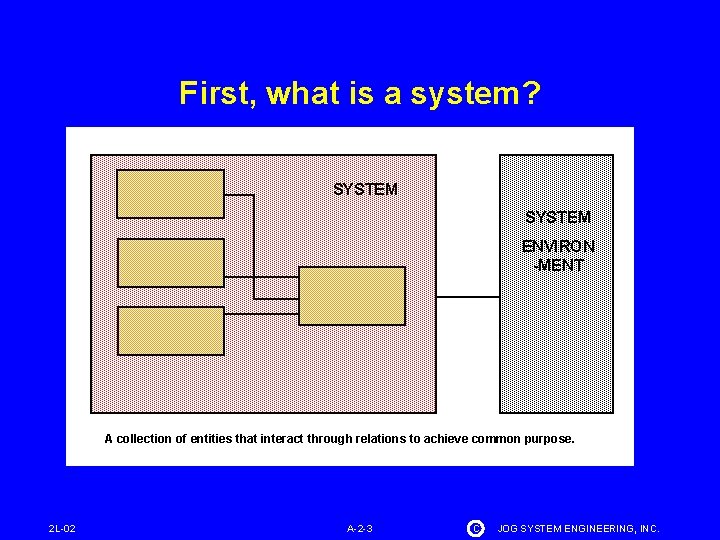 First, what is a system?

SYSTEM

SYSTEM ENVIRON -MENT

A collection of entities that interact through relations to achieve common purpose.

2L-02

A-2-3

© JOG SYSTEM ENGINEERING, INC.